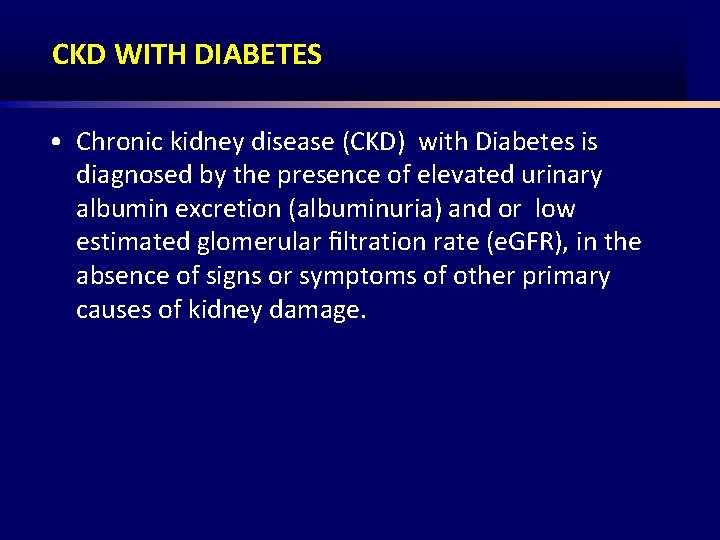 CKD WITH DIABETES

• Chronic kidney disease (CKD) with Diabetes is diagnosed by the presence of elevated urinary albumin excretion (albuminuria) and or low estimated glomerular filtration rate (eGFR), in the absence of signs or symptoms of other primary causes of kidney damage.